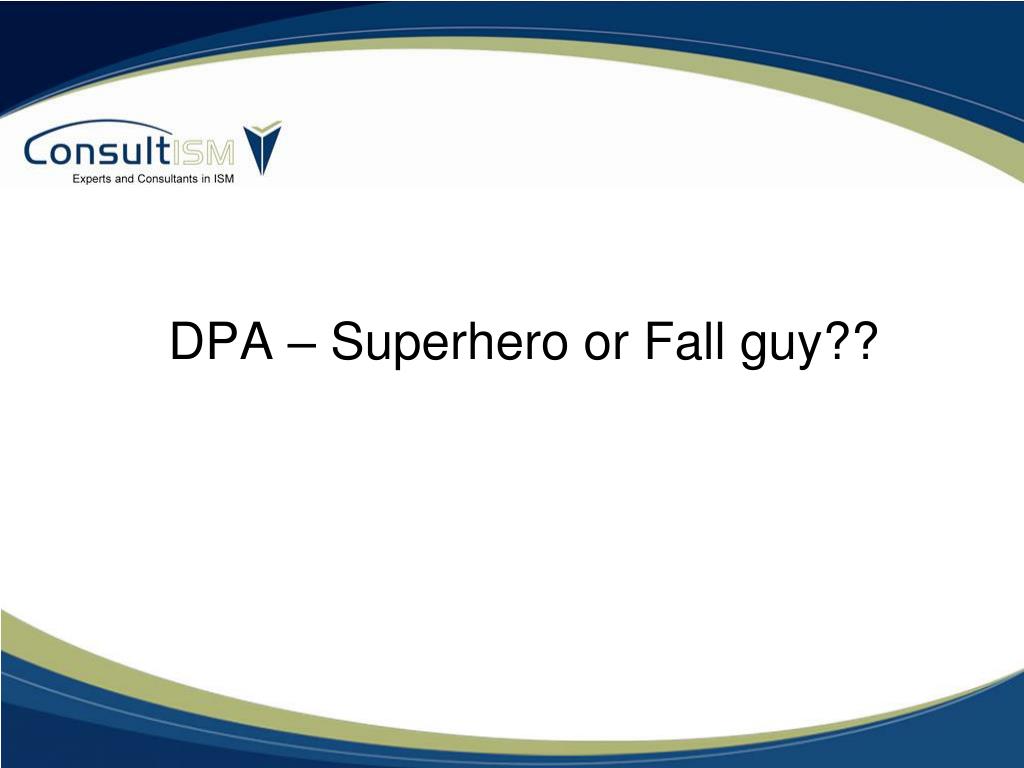 ConsultISM
Experts and Consultants in ISM

DPA – Superhero or Fall guy??